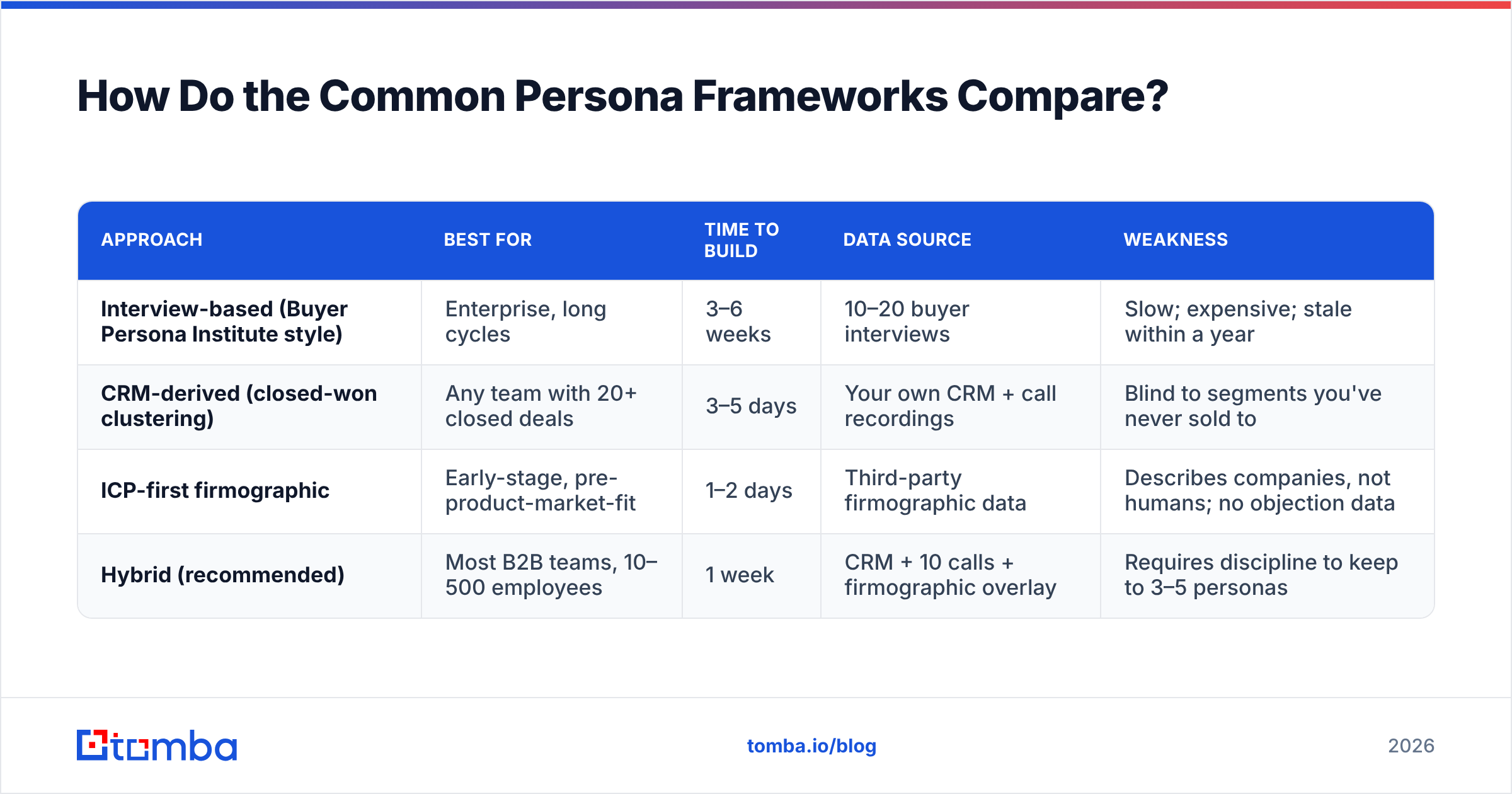 How Do the Common Persona Frameworks Compare?

| APPROACH | BEST FOR | TIME TO BUILD | DATA SOURCE | WEAKNESS |
|---|---|---|---|---|
| Interview-based (Buyer Persona Institute style) | Enterprise, long cycles | 3–6 weeks | 10–20 buyer interviews | Slow; expensive; stale within a year |
| CRM-derived (closed-won clustering) | Any team with 20+ closed deals | 3–5 days | Your own CRM + call recordings | Blind to segments you've never sold to |
| ICP-first firmographic | Early-stage, pre-product-market-fit | 1–2 days | Third-party firmographic data | Describes companies, not humans; no objection data |
| Hybrid (recommended) | Most B2B teams, 10–500 employees | 1 week | CRM + 10 calls + firmographic overlay | Requires discipline to keep to 3–5 personas |

tomba

tomba.io/blog

2026